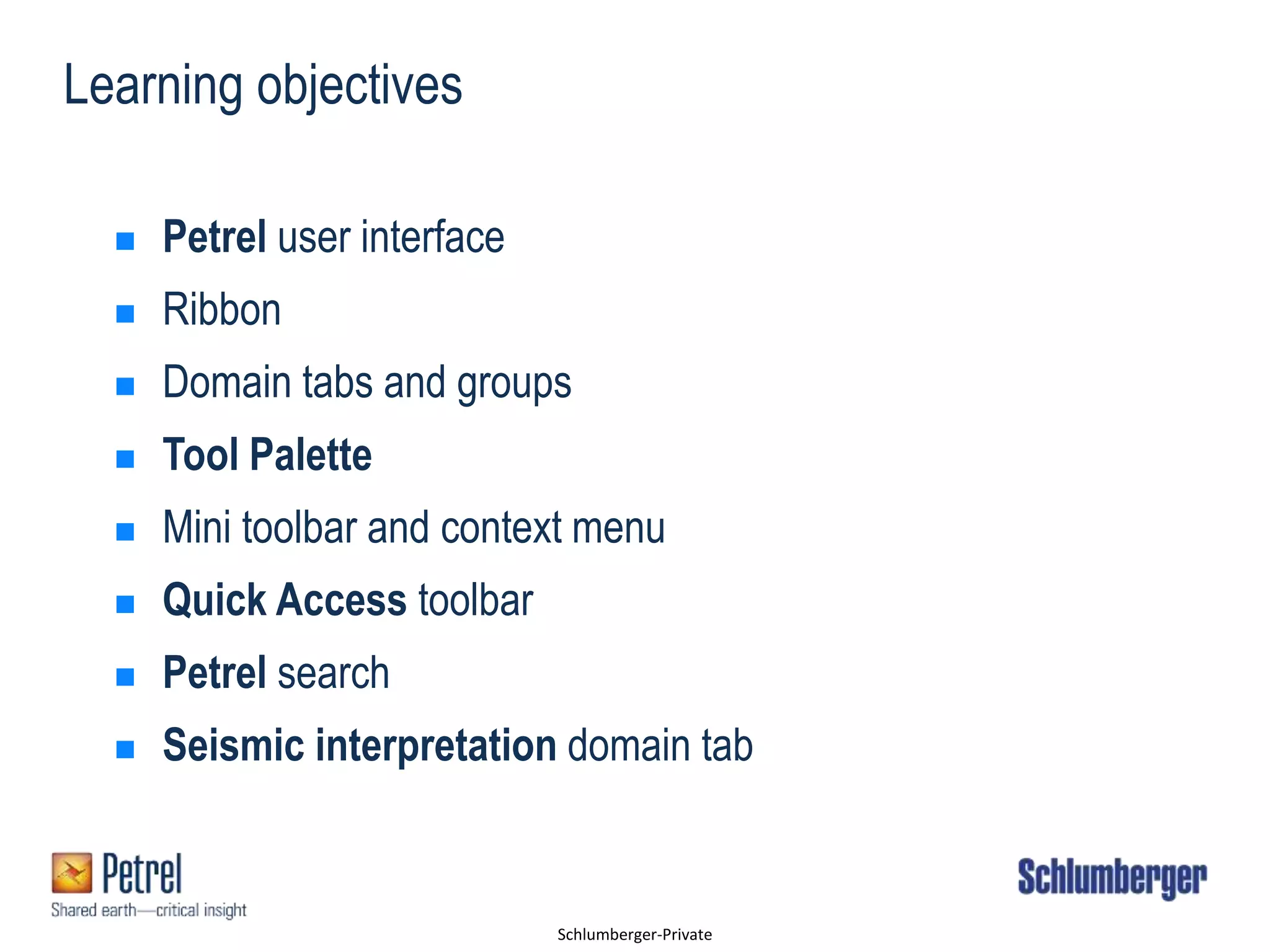 Learning objectives

- Petrel user interface
- Ribbon
- Domain tabs and groups
- Tool Palette
- Mini toolbar and context menu
- Quick Access toolbar
- Petrel search
- Seismic interpretation domain tab

Petrel
Shared earth—critical insight

Schlumberger

Schlumberger-Private